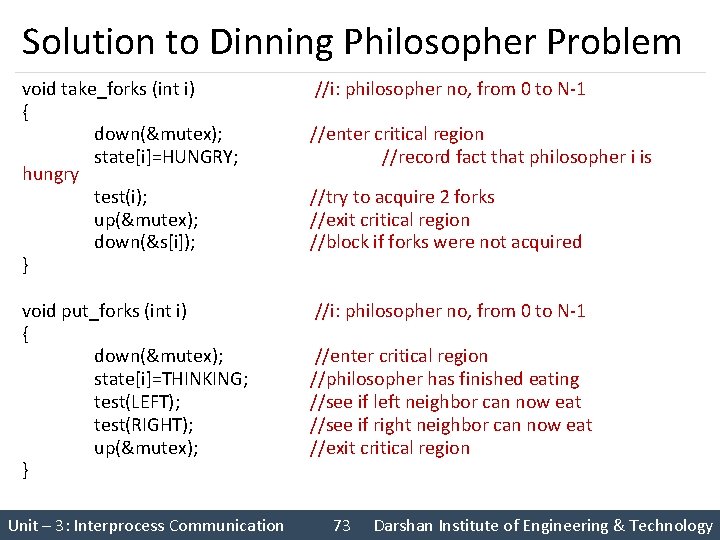 Solution to Dinning Philosopher Problem

void take_forks (int i) //i: philosopher no, from 0 to N-1
{
down(&mutex); //enter critical region
state[i]=HUNGRY; //record fact that philosopher i is hungry
test(i); //try to acquire 2 forks
up(&mutex); //exit critical region
down(&s[i]); //block if forks were not acquired
}

void put_forks (int i) //i: philosopher no, from 0 to N-1
{
down(&mutex); //enter critical region
state[i]=THINKING; //philosopher has finished eating
test(LEFT); //see if left neighbor can now eat
test(RIGHT); //see if right neighbor can now eat
up(&mutex); //exit critical region
}

Unit – 3: Interprocess Communication 73 Darshan Institute of Engineering & Technology